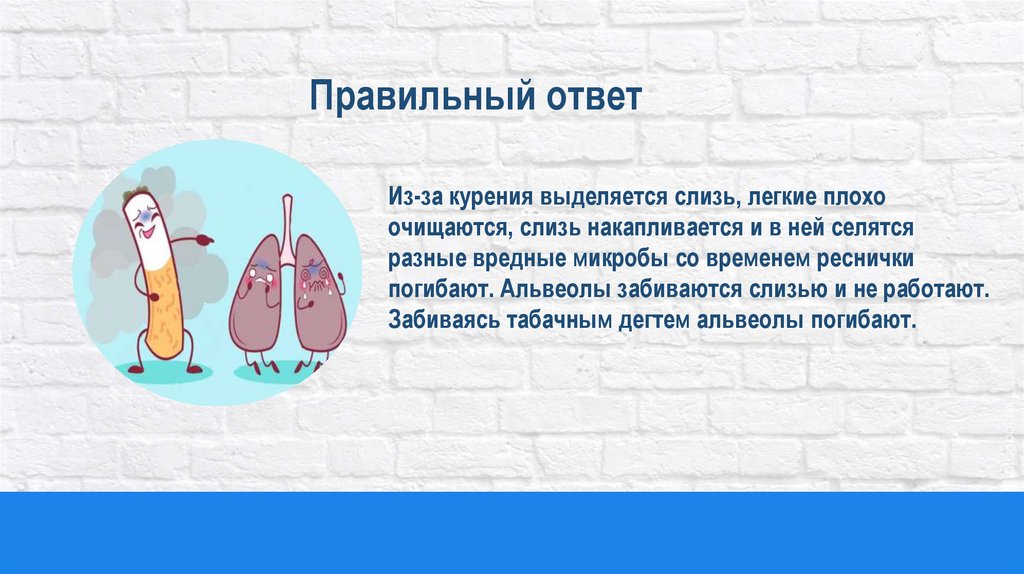 Правильный ответ

Из-за курения выделяется слизь, легкие плохо очищаются, слизь накапливается и в ней селятся разные вредные микробы со временем реснички погибают. Альвеолы забиваются слизью и не работают. Забиваясь табачным дегтем альвеолы погибают.